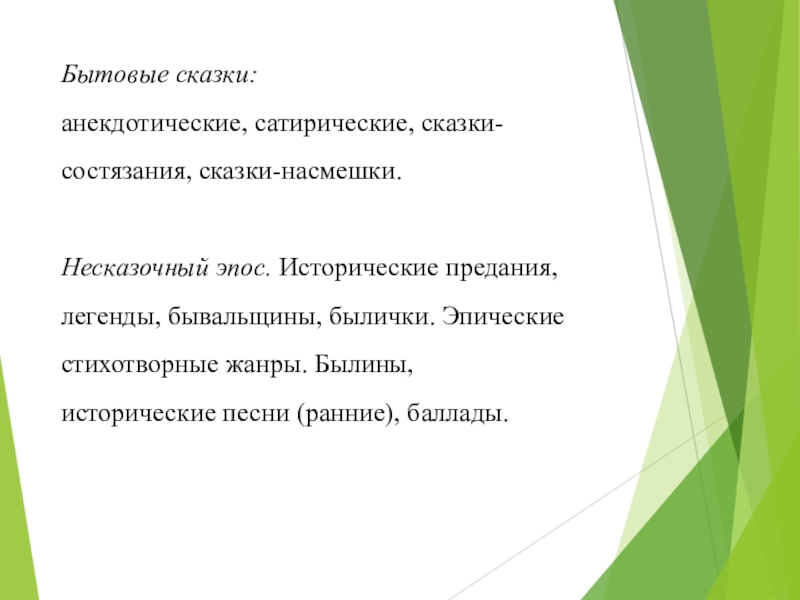 Бытовые сказки:

анекдотические, сатирические, сказки-состязания, сказки-насмешки.

Несказочный эпос. Исторические предания, легенды, бывальщины, былички. Эпические стихотворные жанры. Былины, исторические песни (ранние), баллады.